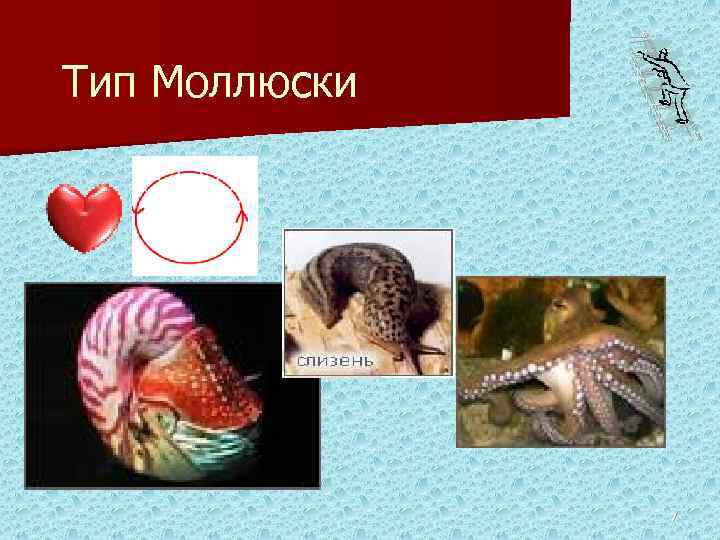 Тип Моллюски

слизень

7